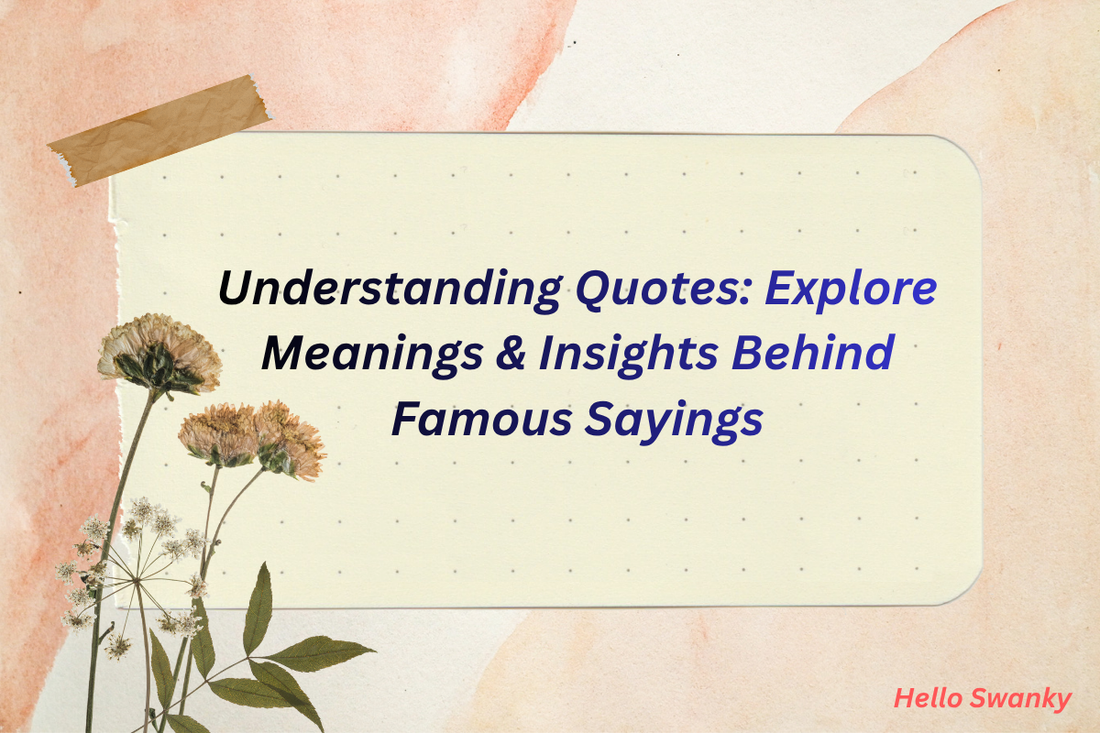 Understanding Quotes: Explore Meanings & Insights Behind Famous Sayings

Hello Swanky